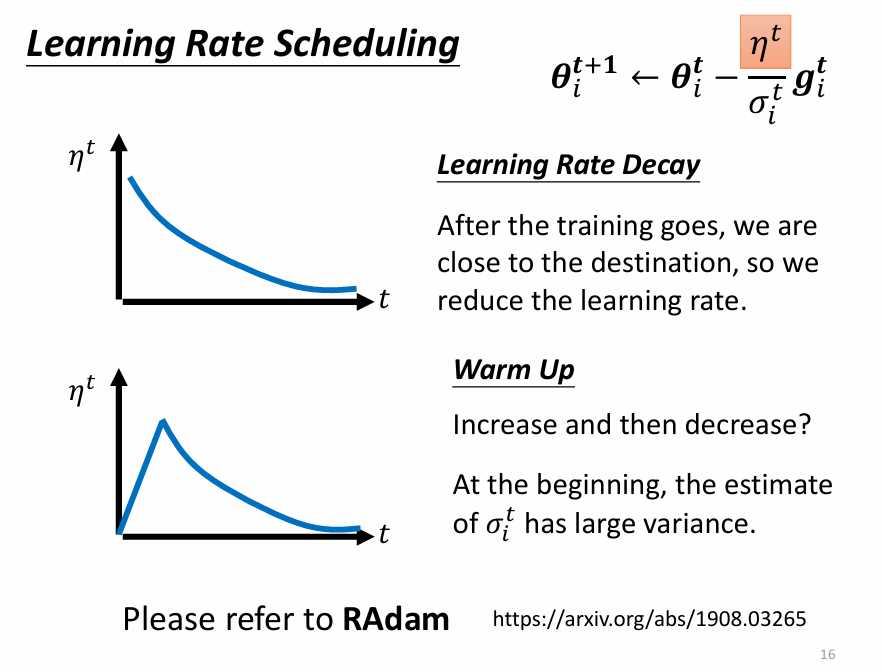 Learning Rate Scheduling

$\boldsymbol{\theta}_i^{t+1} \leftarrow \boldsymbol{\theta}_i^t - \frac{\eta^t}{\sigma_i^t} \boldsymbol{g}_i^t$

$\eta^t$

$t$

Learning Rate Decay

After the training goes, we are close to the destination, so we reduce the learning rate.

$\eta^t$

$t$

Warm Up

Increase and then decrease?

At the beginning, the estimate of $\sigma_i^t$ has large variance.

Please refer to RAdam https://arxiv.org/abs/1908.03265

16